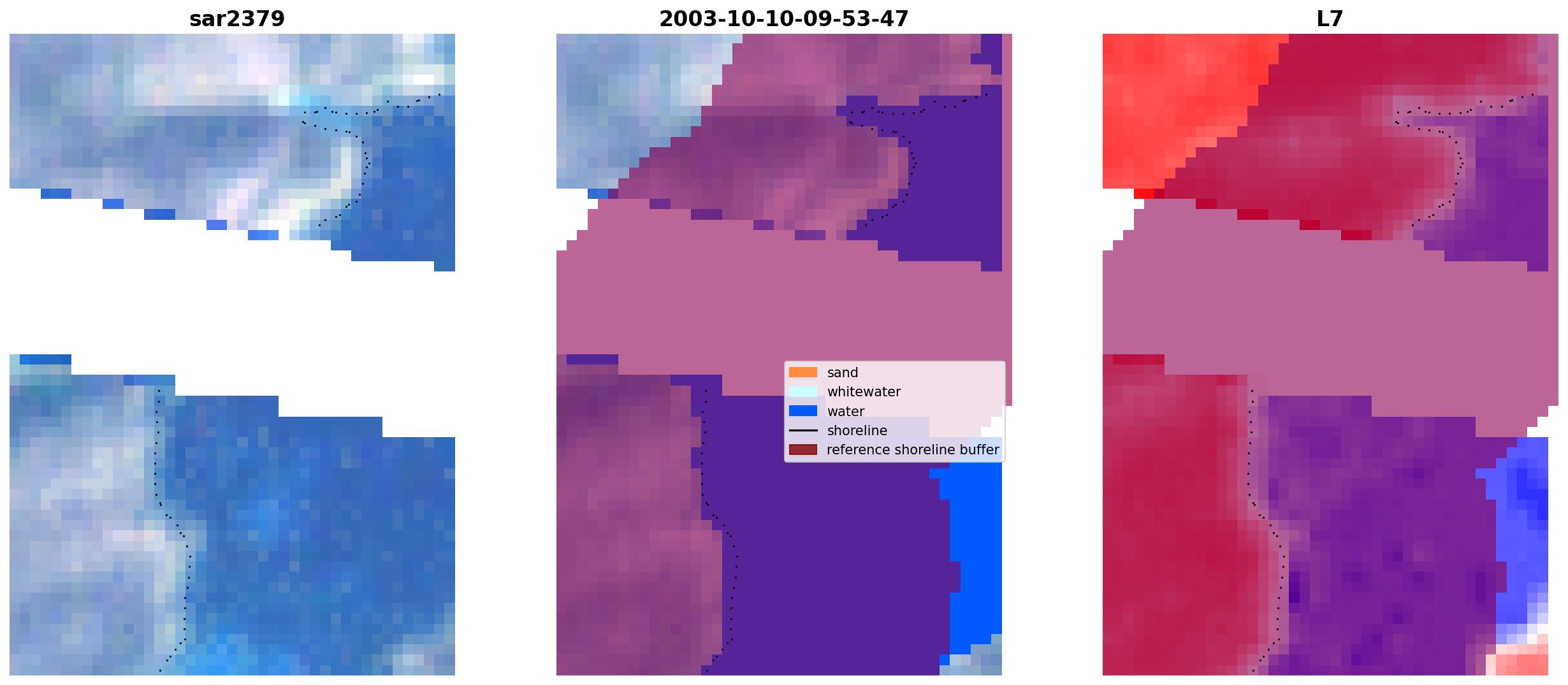 sar2379

2003-10-10-09-53-47

L7

sand
whitewater
water
shoreline
reference shoreline buffer